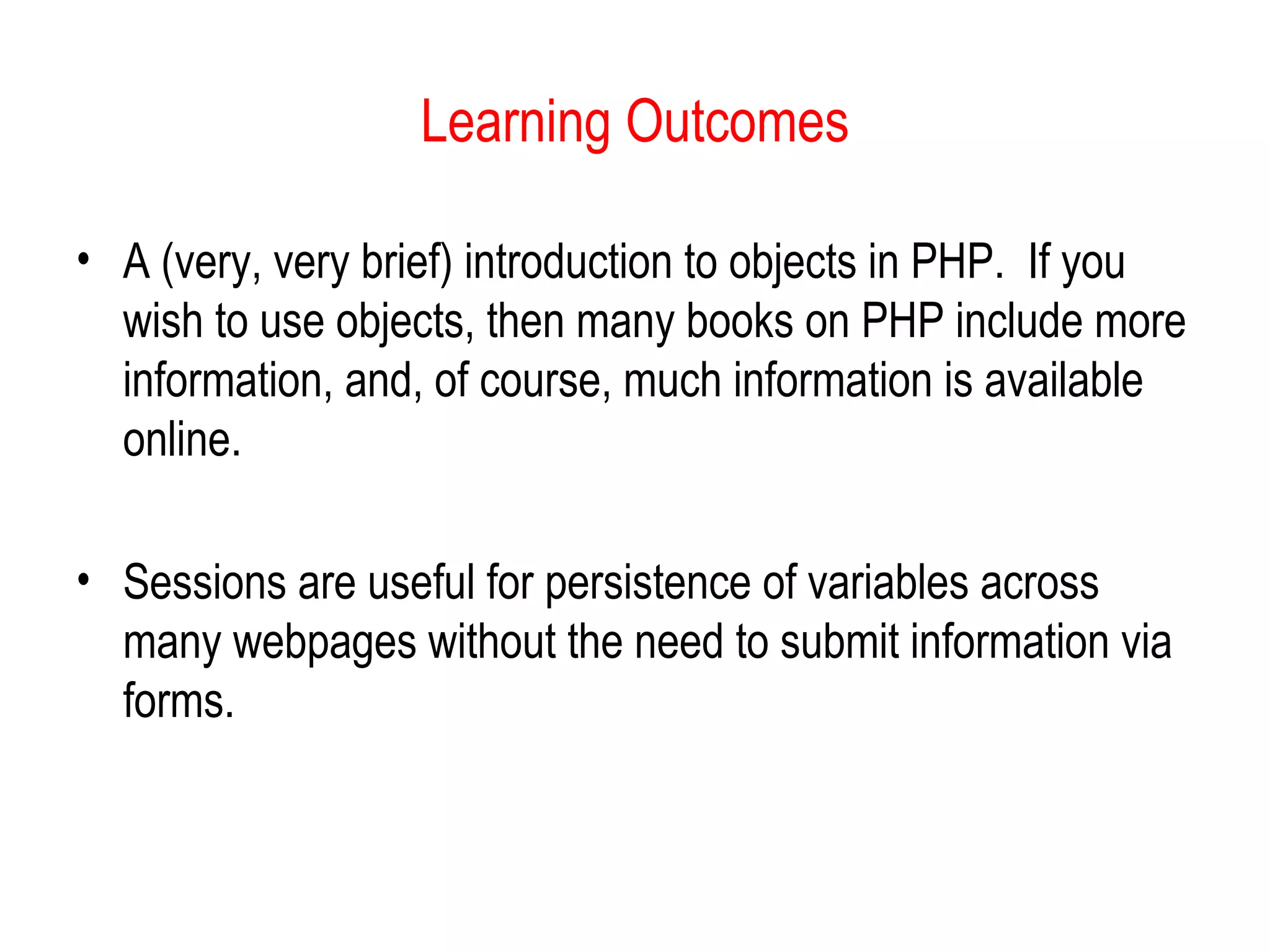 Learning Outcomes

• A (very, very brief) introduction to objects in PHP. If you wish to use objects, then many books on PHP include more information, and, of course, much information is available online.

• Sessions are useful for persistence of variables across many webpages without the need to submit information via forms.